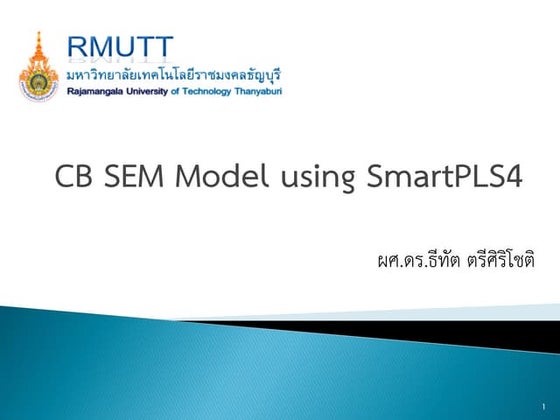 RMUTT
มหาวิทยาลัยเทคโนโลยีราชมงคลธัญบุรี
Rajamangala University of Technology Thanyaburi

CB SEM Model using SmartPLS4

ผศ.ดร.ธีทัต ตรีศิริโชติ

1